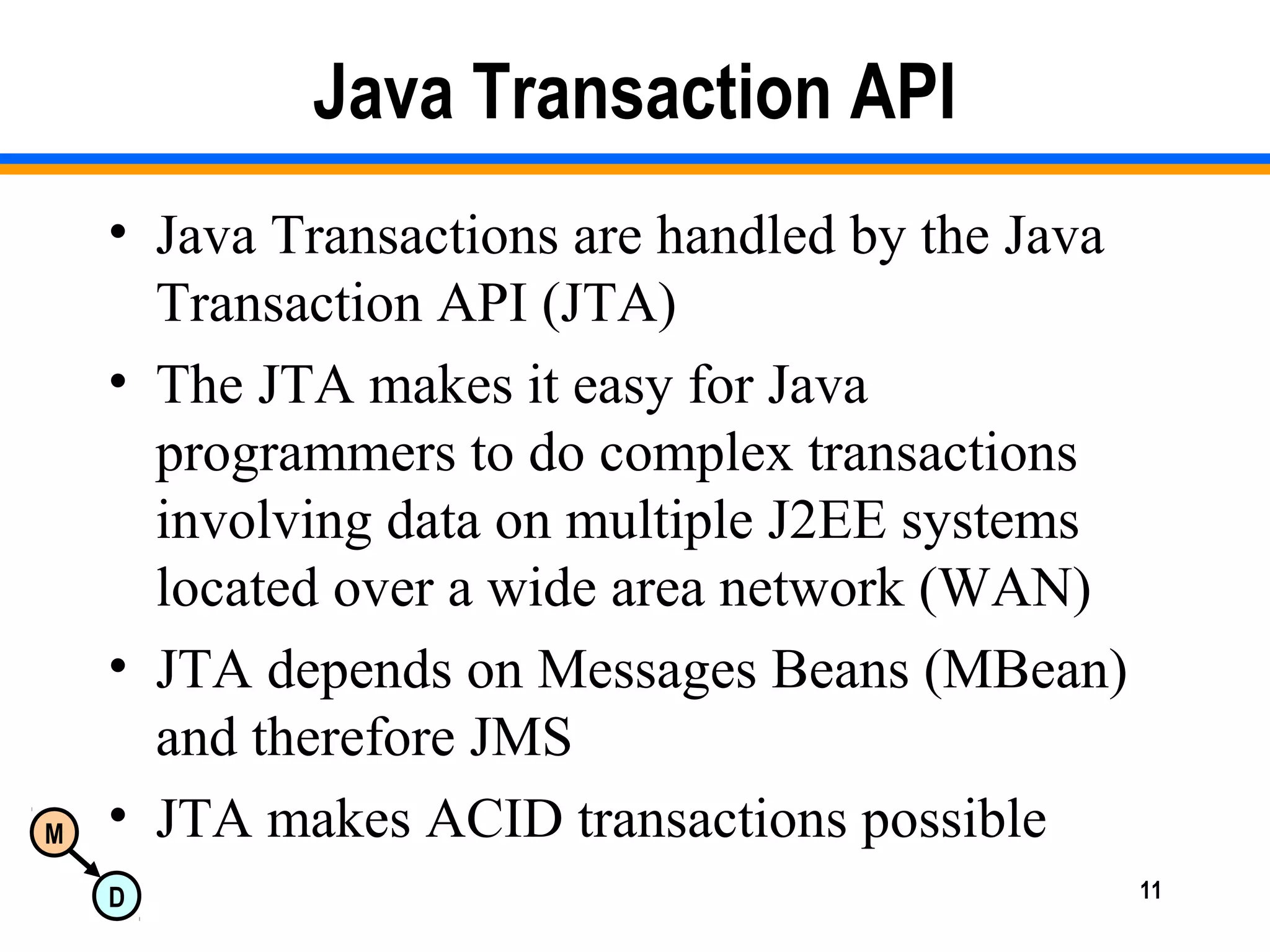 Java Transaction API

• Java Transactions are handled by the Java Transaction API (JTA)

• The JTA makes it easy for Java programmers to do complex transactions involving data on multiple J2EE systems located over a wide area network (WAN)

• JTA depends on Messages Beans (MBean) and therefore JMS

• JTA makes ACID transactions possible

M

D

11